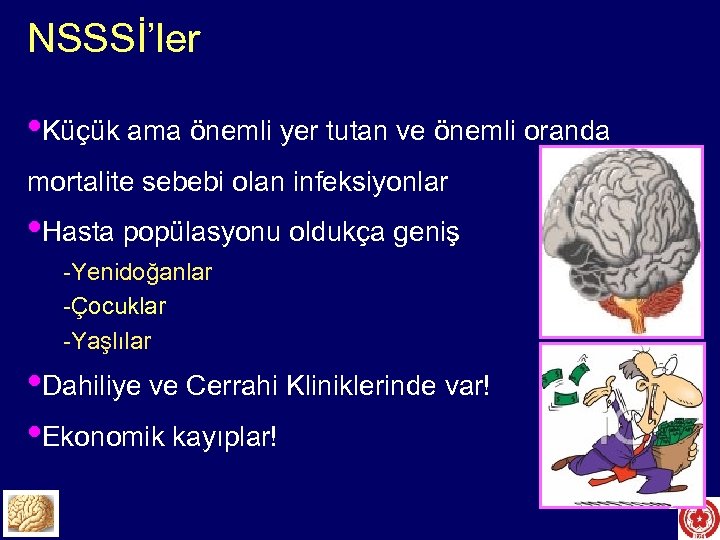 NSSSİ'ler

•Küçük ama önemli yer tutan ve önemli oranda mortalite sebebi olan infeksiyonlar

•Hasta popülasyonu oldukça geniş

-Yenidoğanlar

-Çocuklar

-Yaşlılar

•Dahiliye ve Cerrahi Kliniklerinde var!

•Ekonomik kayıplar!